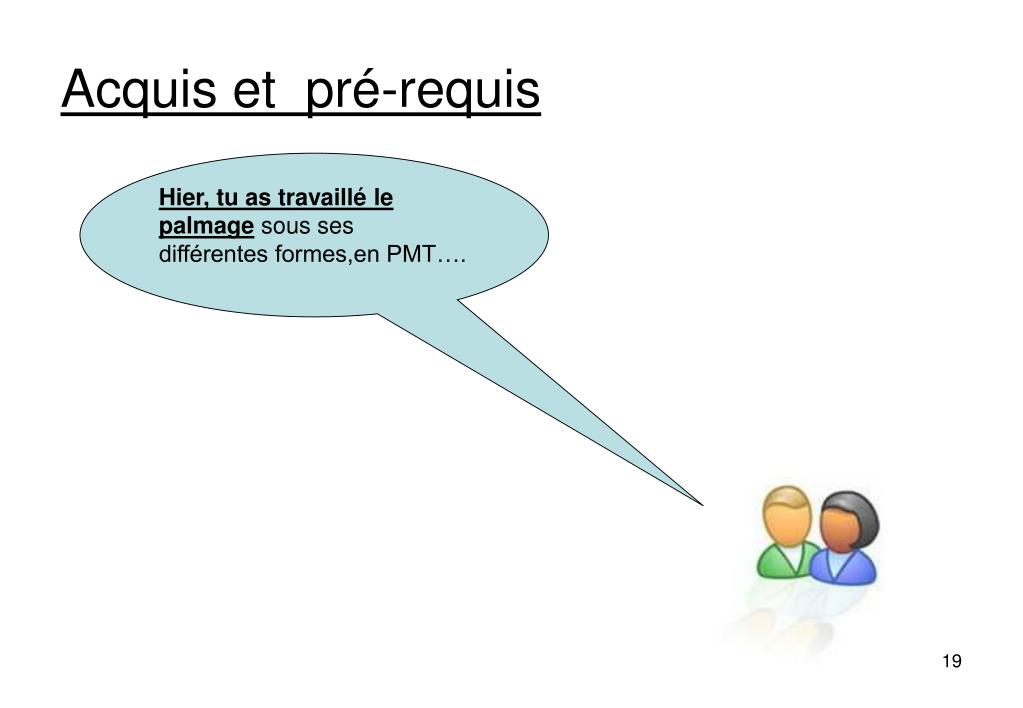 Acquis et  pré-requis

Hier, tu as travaillé le palmage sous ses différentes formes,en PMT….

19